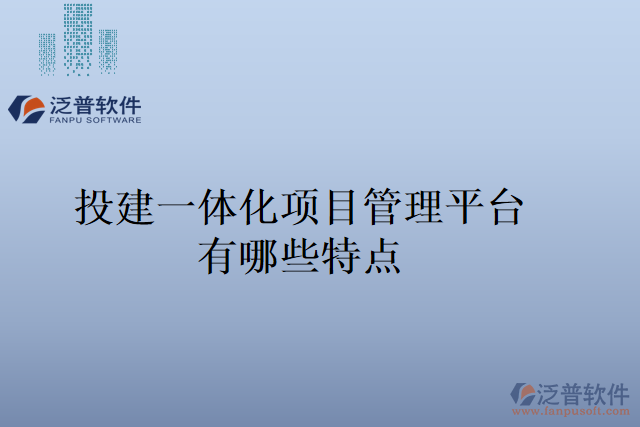 泛普软件
FANPU SOFTWARE

投建一体化项目管理平台有哪些特点

泛普软件
www.fanpusoft.com